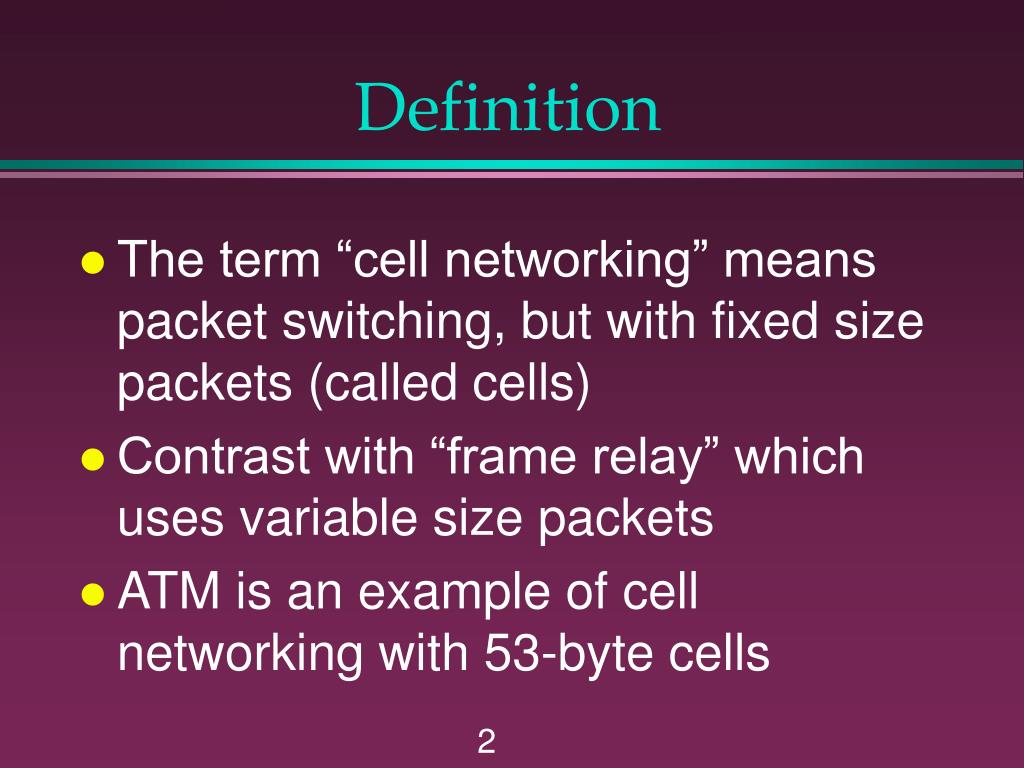 Definition

- The term “cell networking” means packet switching, but with fixed size packets (called cells)
- Contrast with “frame relay” which uses variable size packets
- ATM is an example of cell networking with 53-byte cells

2